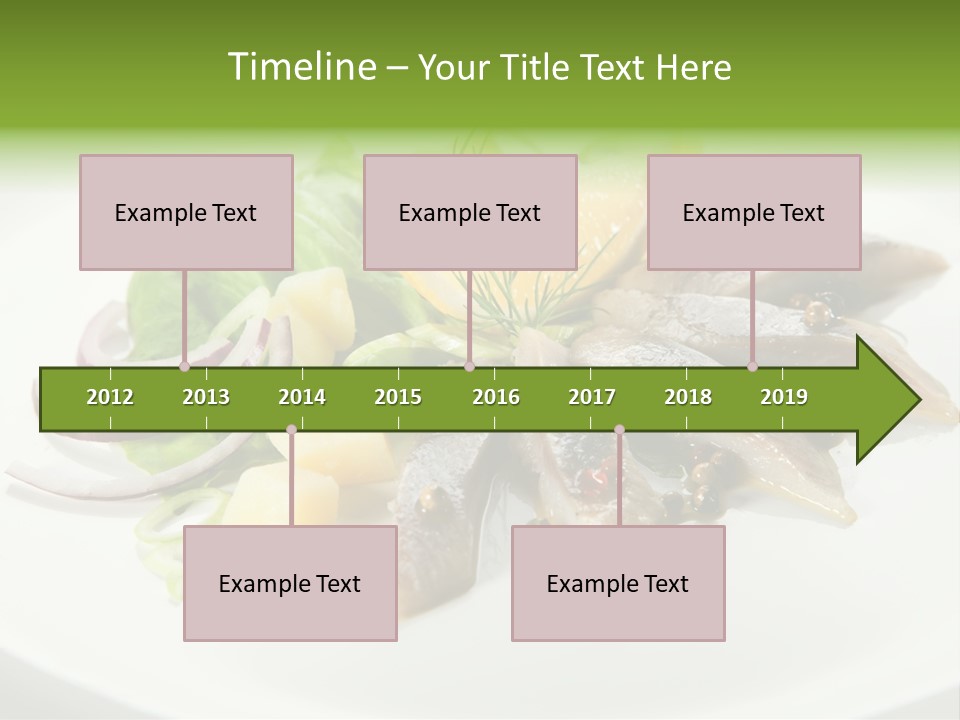 Timeline – Your Title Text Here

Example Text

Example Text

Example Text

2012 2013 2014 2015 2016 2017 2018 2019

Example Text

Example Text